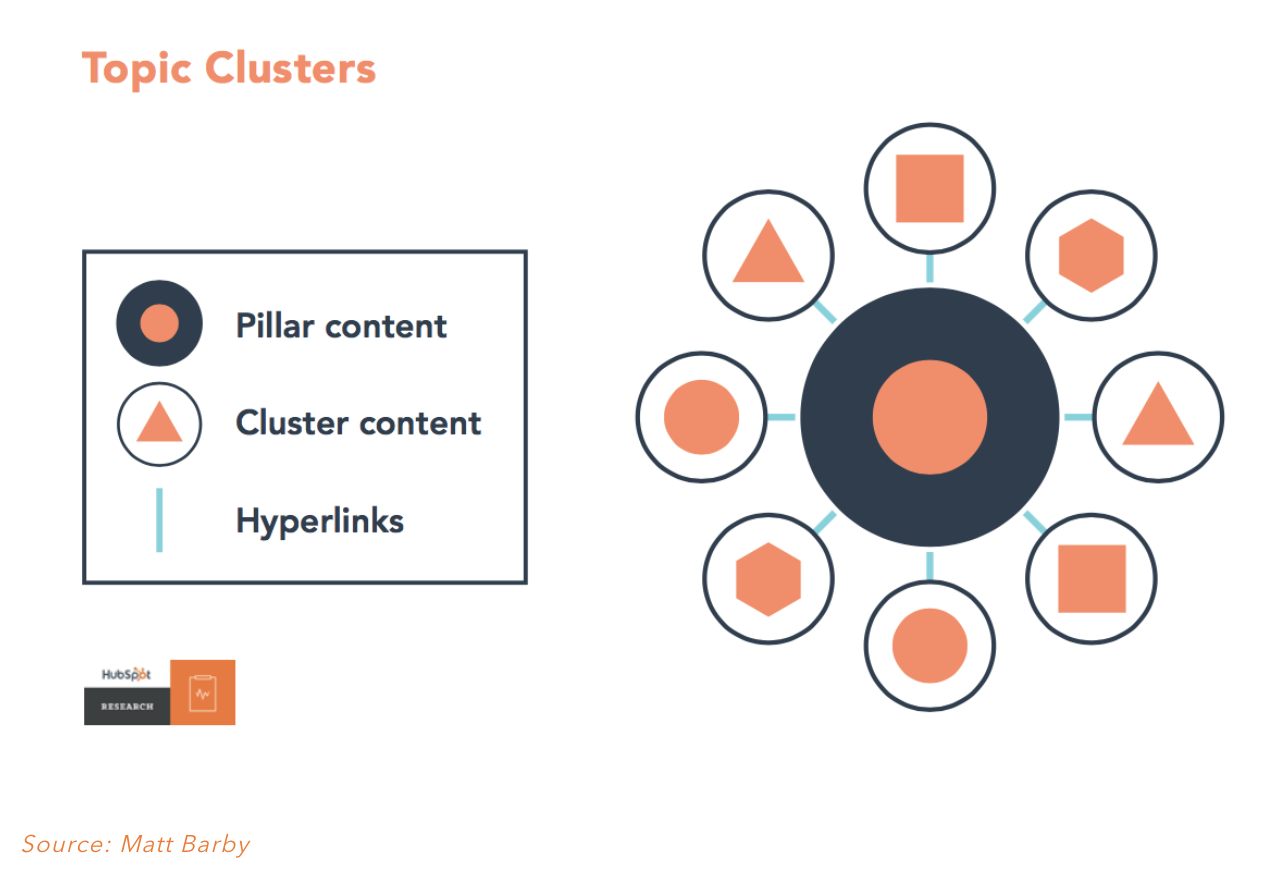 Topic Clusters

Pillar content

Cluster content

Hyperlinks

HubSpot

RESEARCH

Source: Matt Barby